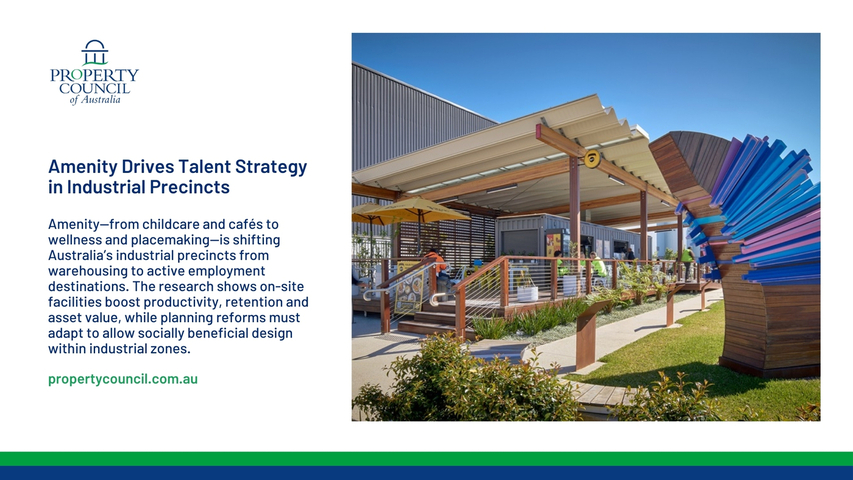 PROPERTY COUNCIL
of Australia

Amenity Drives Talent Strategy in Industrial Precincts

Amenity—from childcare and cafés to wellness and placemaking—is shifting Australia's industrial precincts from warehousing to active employment destinations. The research shows on-site facilities boost productivity, retention and asset value, while planning reforms must adapt to allow socially beneficial design within industrial zones.

propertycouncil.com.au